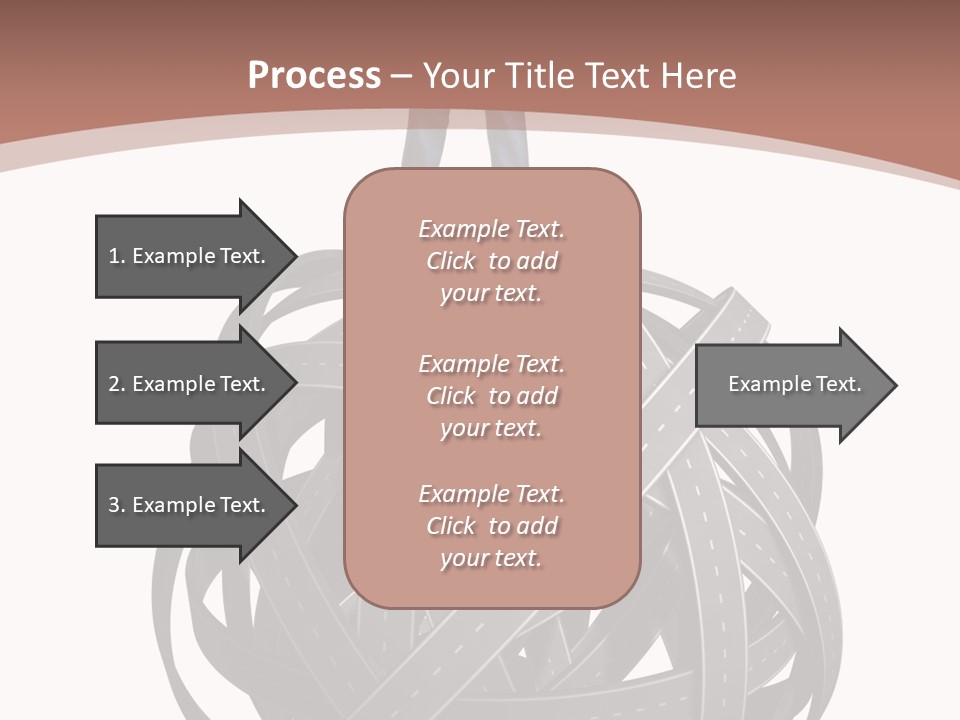 Process – Your Title Text Here

1. Example Text.

2. Example Text.

3. Example Text.

Example Text. Click to add your text.

Example Text. Click to add your text.

Example Text. Click to add your text.

Example Text.